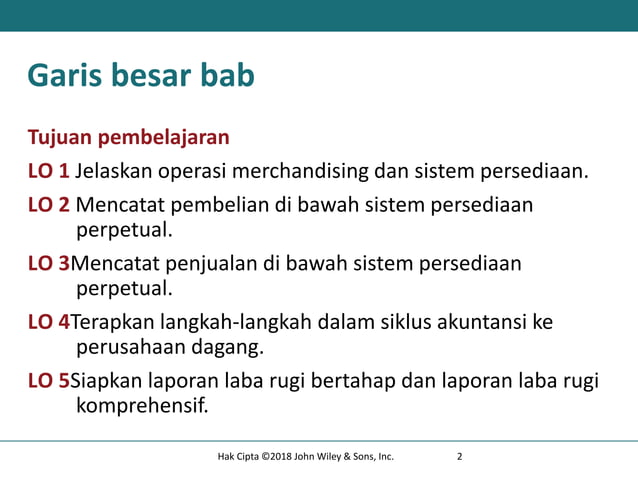 Garis besar bab

Tujuan pembelajaran

LO 1 Jelaskan operasi merchandising dan sistem persediaan.

LO 2 Mencatat pembelian di bawah sistem persediaan perpetual.

LO 3Mencatat penjualan di bawah sistem persediaan perpetual.

LO 4Terapkan langkah-langkah dalam siklus akuntansi ke perusahaan dagang.

LO 5Siapkan laporan laba rugi bertahap dan laporan laba rugi komprehensif.

Hak Cipta ©2018 John Wiley & Sons, Inc. 2